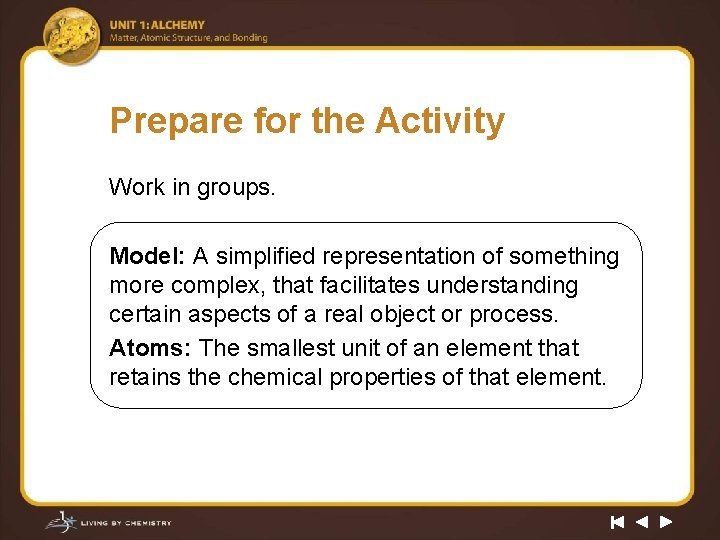 UNIT 1: ALCHEMY
Matter, Atomic Structure, and Bonding

Prepare for the Activity

Work in groups.

Model: A simplified representation of something more complex, that facilitates understanding certain aspects of a real object or process.

Atoms: The smallest unit of an element that retains the chemical properties of that element.

LIVING BY CHEMISTRY